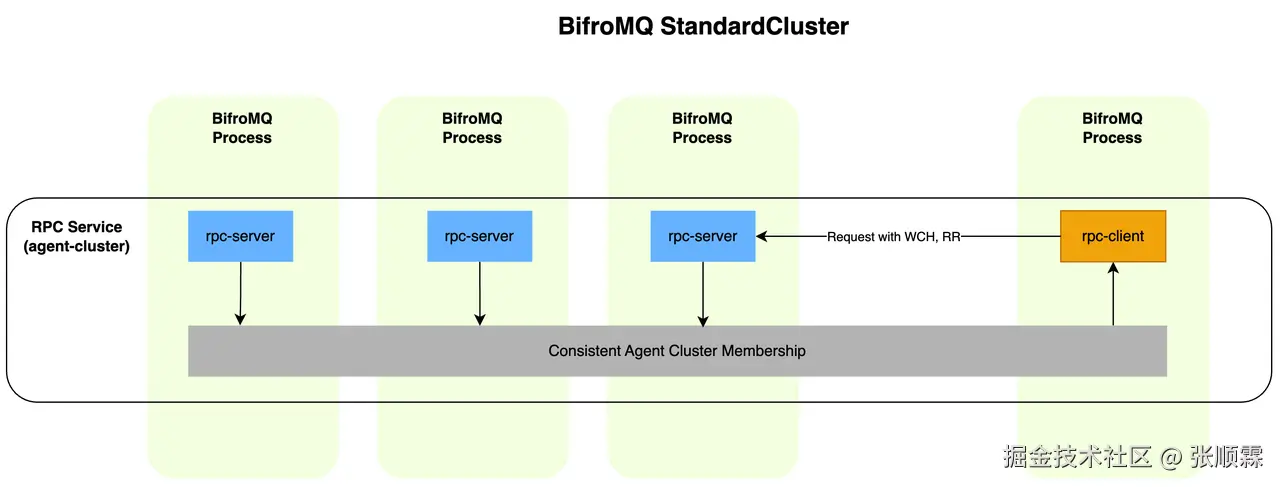 BifroMQ StandardCluster

BifroMQ Process

BifroMQ Process

BifroMQ Process

BifroMQ Process

RPC Service (agent-cluster)

rpc-server

rpc-server

rpc-server

Request with WCH, RR

rpc-client

Consistent Agent Cluster Membership

掘金技术社区 @ 张顺霖